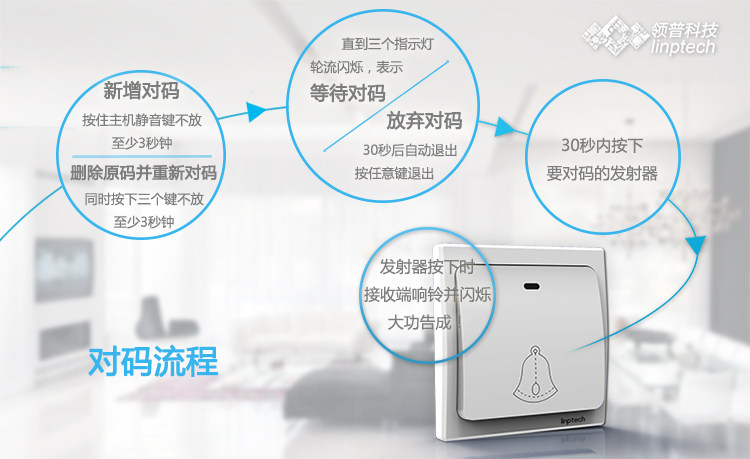 领普科技
linptech

新增对码
按住主机静音键不放
至少3秒钟
删除原码并重新对码
同时按下三个键不放
至少3秒钟

直到三个指示灯
轮流闪烁，表示
等待对码
放弃对码
30秒后自动退出
按任意键退出

30秒内按下
要对码的发射器

发射器按下时
接收端响铃并闪烁
大功告成！

对码流程

linptech